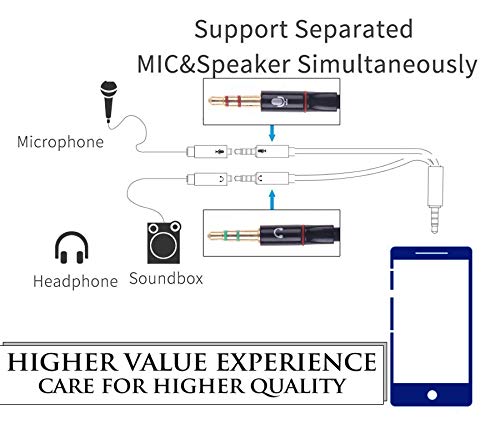 Support Separated MIC&Speaker Simultaneously

Microphone

Headphone

Soundbox

HIGHER VALUE EXPERIENCE
CARE FOR HIGHER QUALITY